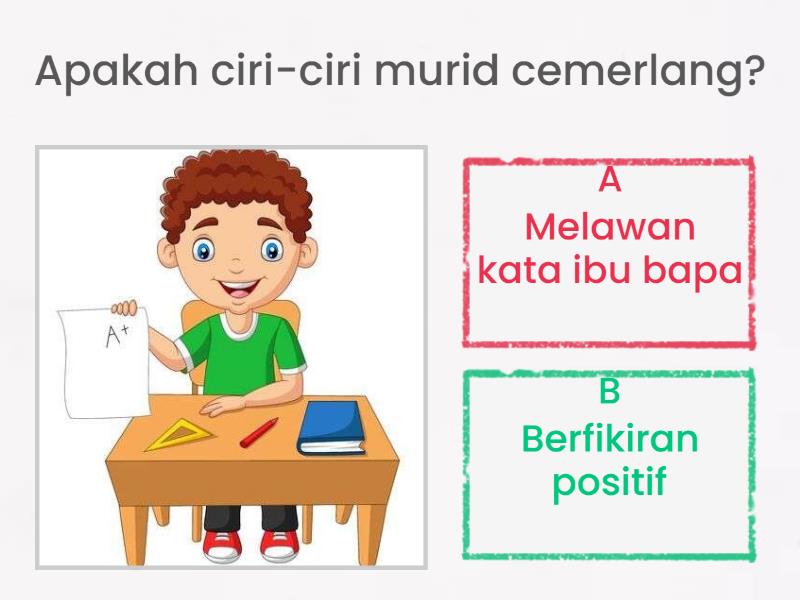 Apakah ciri-ciri murid cemerlang?

A+

A
Melawan kata ibu bapa

B
Berfikiran positif